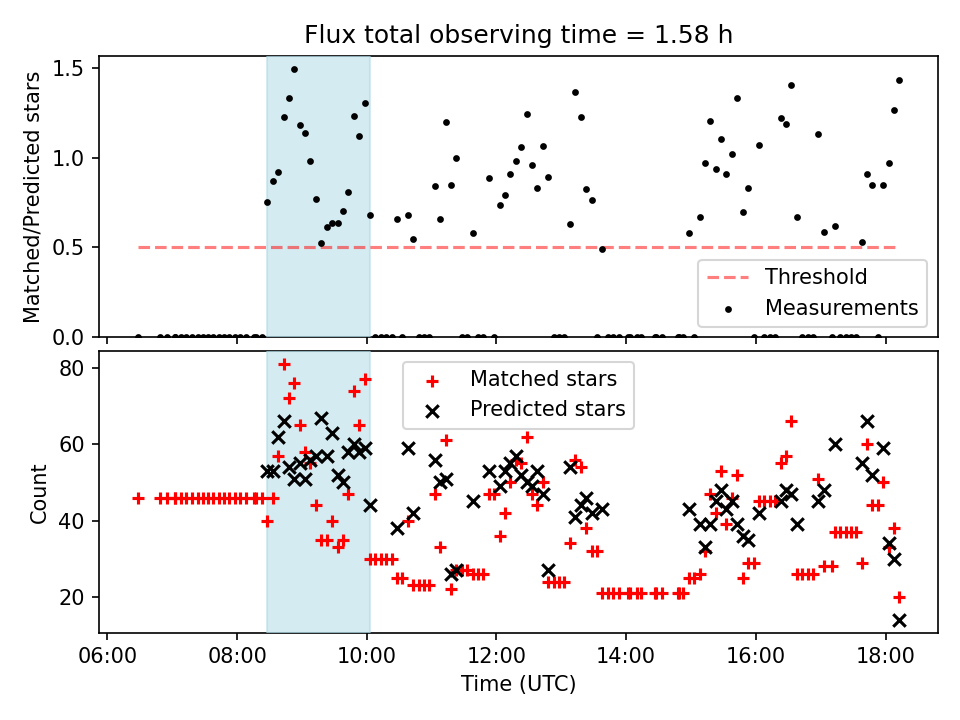 Flux total observing time = 1.58 h

Matched/Predicted stars

1.5
1.0
0.5
0.0

Threshold
Measurements

Count

80
60
40
20

Matched stars
Predicted stars

06:00 08:00 10:00 12:00 14:00 16:00 18:00

Time (UTC)